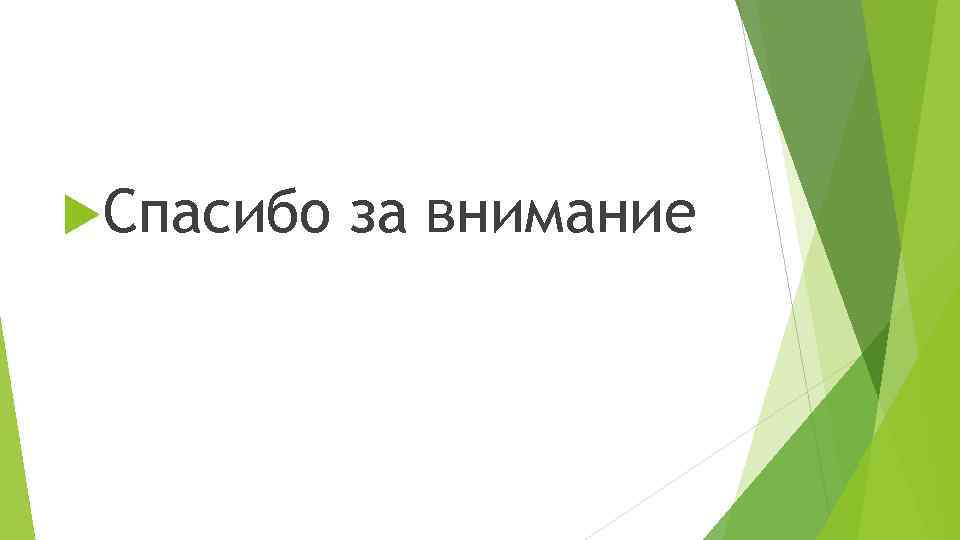 Спасибо за внимание